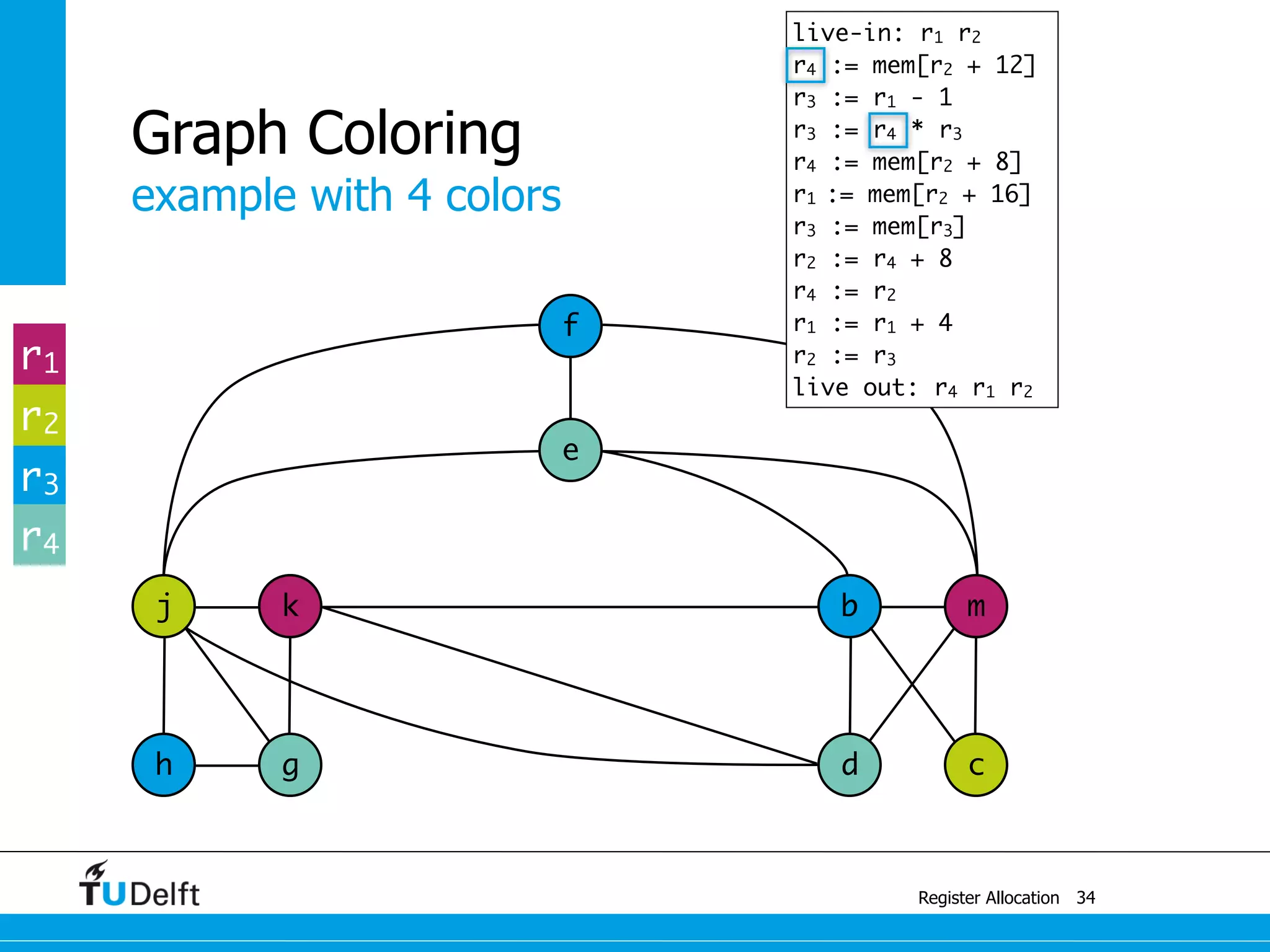 Graph Coloring
example with 4 colors

live-in: $r_1$ $r_2$
$r_4$ := mem[$r_2$ + 12]
$r_3$ := $r_1$ - 1
$r_3$ := $r_4$ * $r_3$
$r_4$ := mem[$r_2$ + 8]
$r_1$ := mem[$r_2$ + 16]
$r_3$ := mem[$r_3$]
$r_2$ := $r_4$ + 8
$r_4$ := $r_2$
$r_1$ := $r_1$ + 4
$r_2$ := $r_3$
live out: $r_4$ $r_1$ $r_2$

$r_1$
$r_2$
$r_3$
$r_4$

f
e
j
k
b
m
h
g
d
c

TUDelft

Register Allocation 34